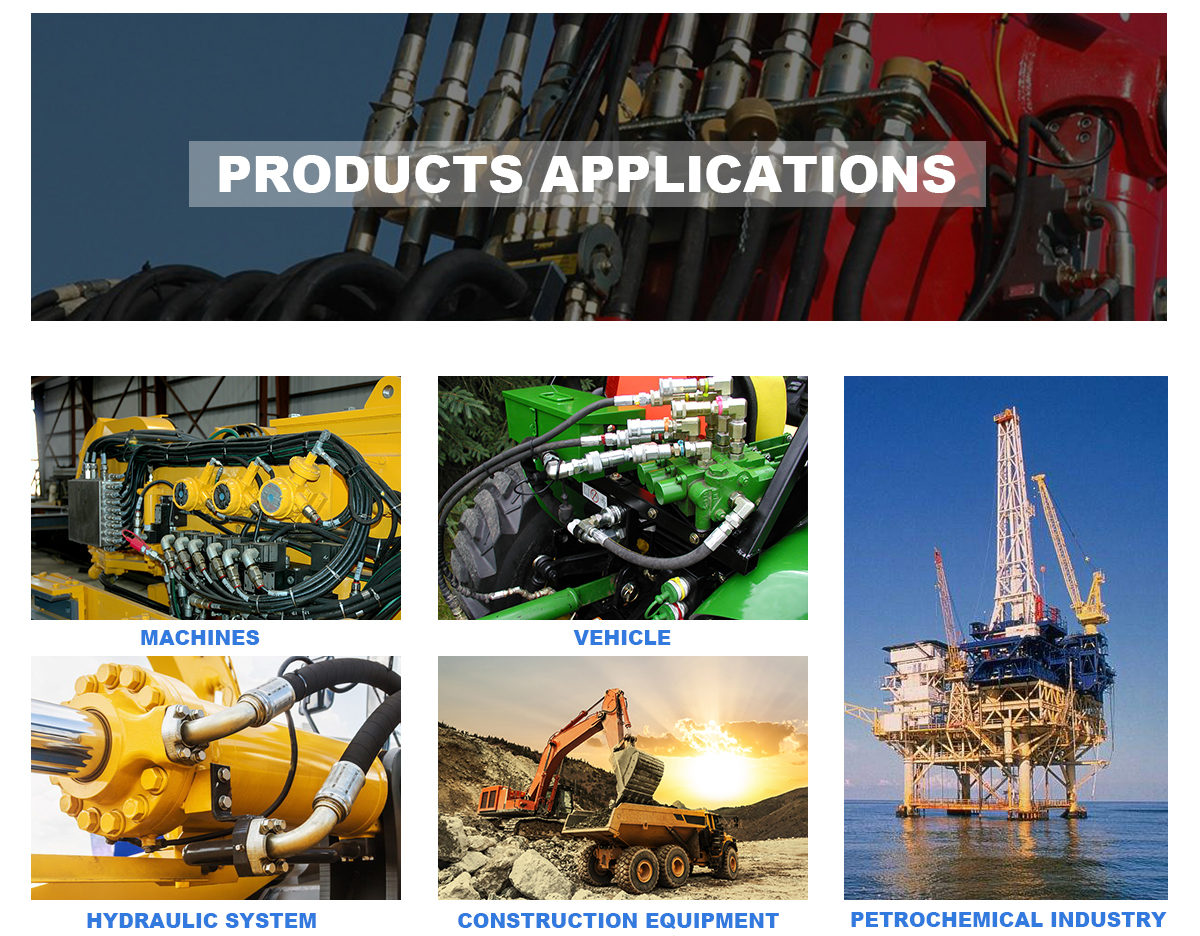 PRODUCTS APPLICATIONS

MACHINES

VEHICLE

HYDRAULIC SYSTEM

CONSTRUCTION EQUIPMENT

PETROCHEMICAL INDUSTRY